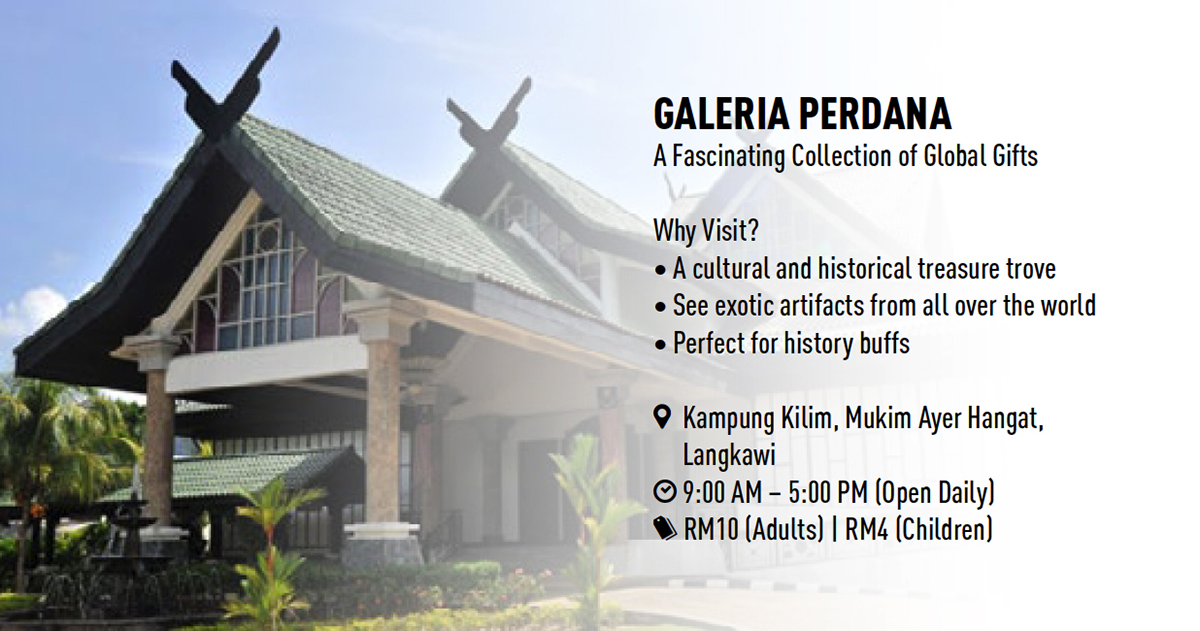 GALERIA PERDANA
A Fascinating Collection of Global Gifts

Why Visit?
• A cultural and historical treasure trove
• See exotic artifacts from all over the world
• Perfect for history buffs

Kampung Kilim, Mukim Ayer Hangat, Langkawi
9:00 AM – 5:00 PM (Open Daily)
RM10 (Adults) | RM4 (Children)